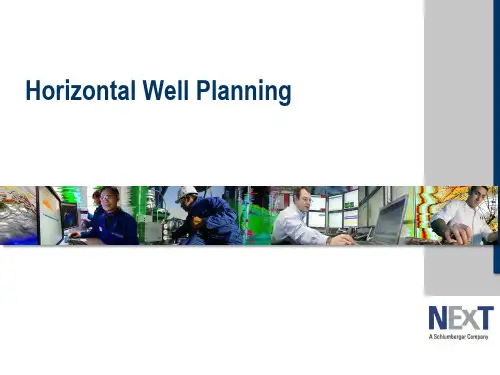 Horizontal Well Planning

NExT
A Schlumberger Company